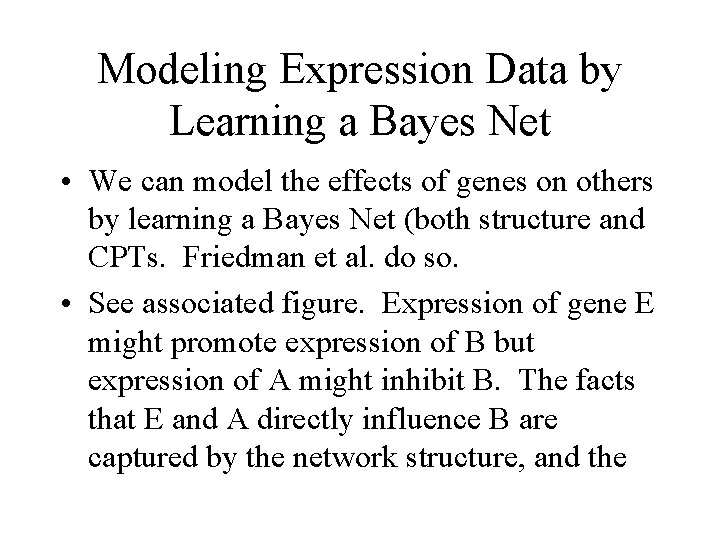 Modeling Expression Data by Learning a Bayes Net

• We can model the effects of genes on others by learning a Bayes Net (both structure and CPTs.  Friedman et al. do so.

• See associated figure.  Expression of gene E might promote expression of B but expression of A might inhibit B.  The facts that E and A directly influence B are captured by the network structure, and the